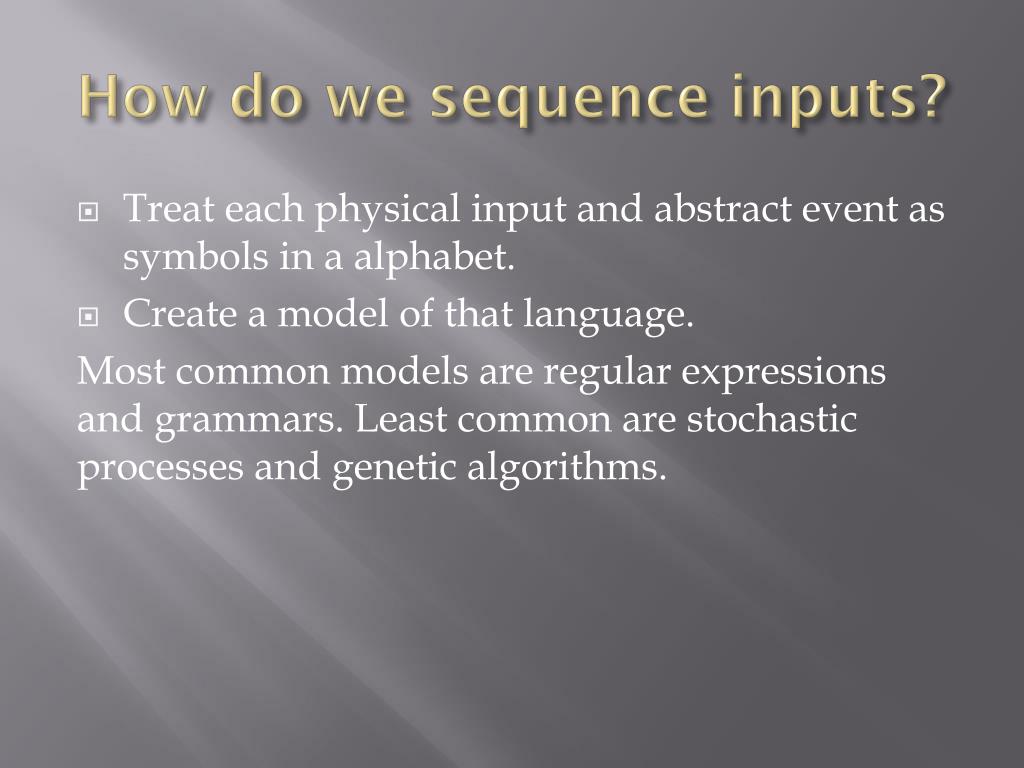 How do we sequence inputs?

- Treat each physical input and abstract event as symbols in a alphabet.
- Create a model of that language.

Most common models are regular expressions and grammars. Least common are stochastic processes and genetic algorithms.